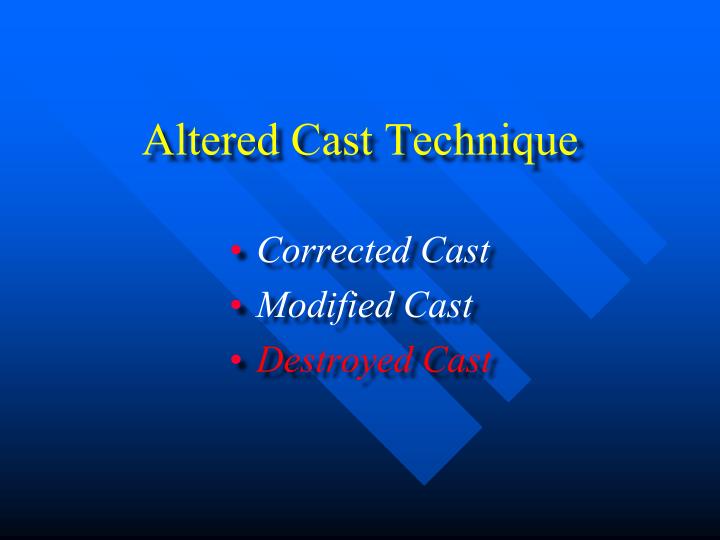 Altered Cast Technique

• Corrected Cast
• Modified Cast
• Destroyed Cast